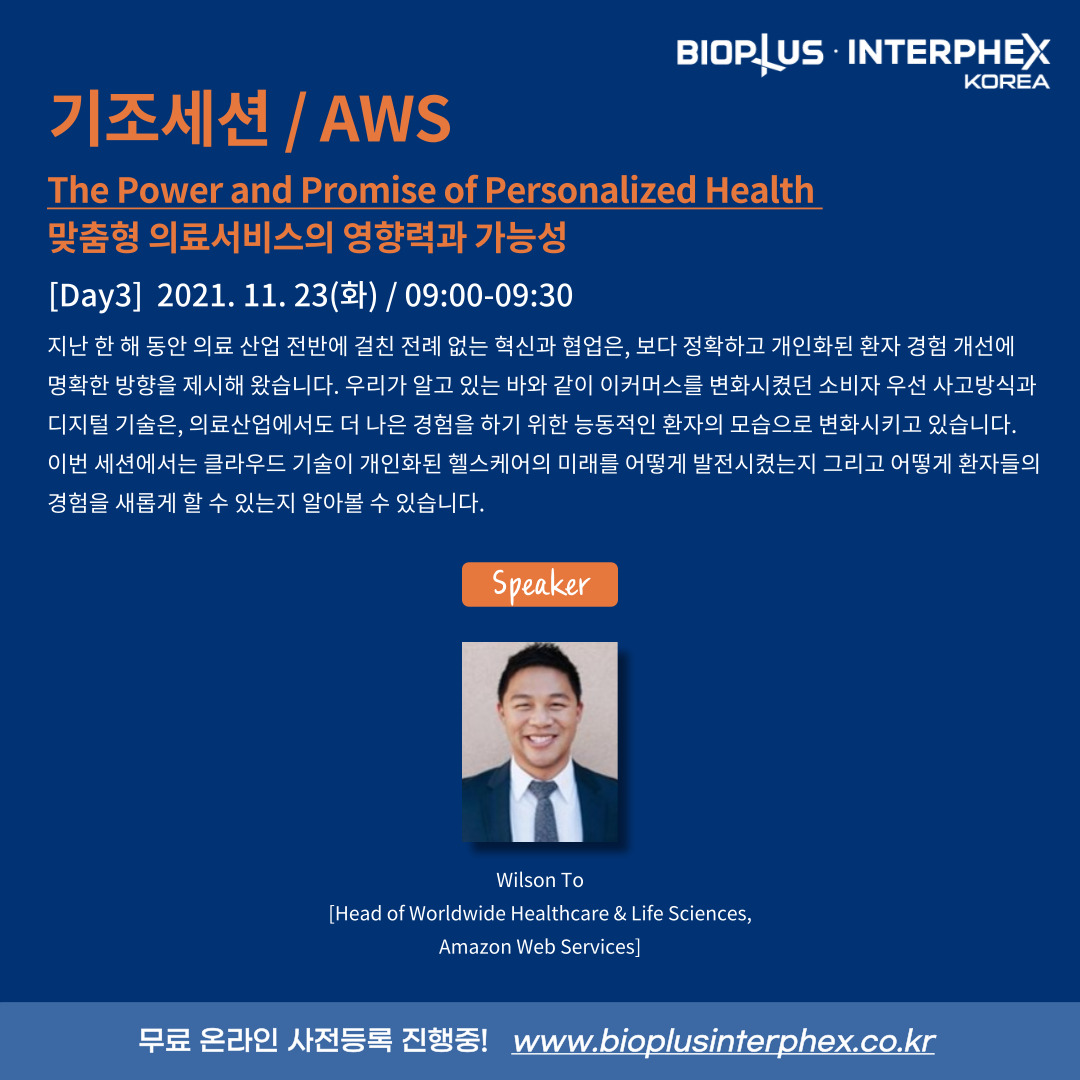 BIOPLUS · INTERPHEX KOREA

기조세션 / AWS

The Power and Promise of Personalized Health
맞춤형 의료서비스의 영향력과 가능성

[Day3] 2021. 11. 23(화) / 09:00-09:30

지난 한 해 동안 의료 산업 전반에 걸친 전례 없는 혁신과 협업은, 보다 정확하고 개인화된 환자 경험 개선에 명확한 방향을 제시해 왔습니다. 우리가 알고 있는 바와 같이 이커머스를 변화시켰던 소비자 우선 사고방식과 디지털 기술은, 의료산업에서도 더 나은 경험을 하기 위한 능동적인 환자의 모습으로 변화시키고 있습니다. 이번 세션에서는 클라우드 기술이 개인화된 헬스케어의 미래를 어떻게 발전시켰는지 그리고 어떻게 환자들의 경험을 새롭게 할 수 있는지 알아볼 수 있습니다.

Speaker

Wilson To
[Head of Worldwide Healthcare & Life Sciences,
Amazon Web Services]

무료 온라인 사전등록 진행중! www.bioplusinterphex.co.kr